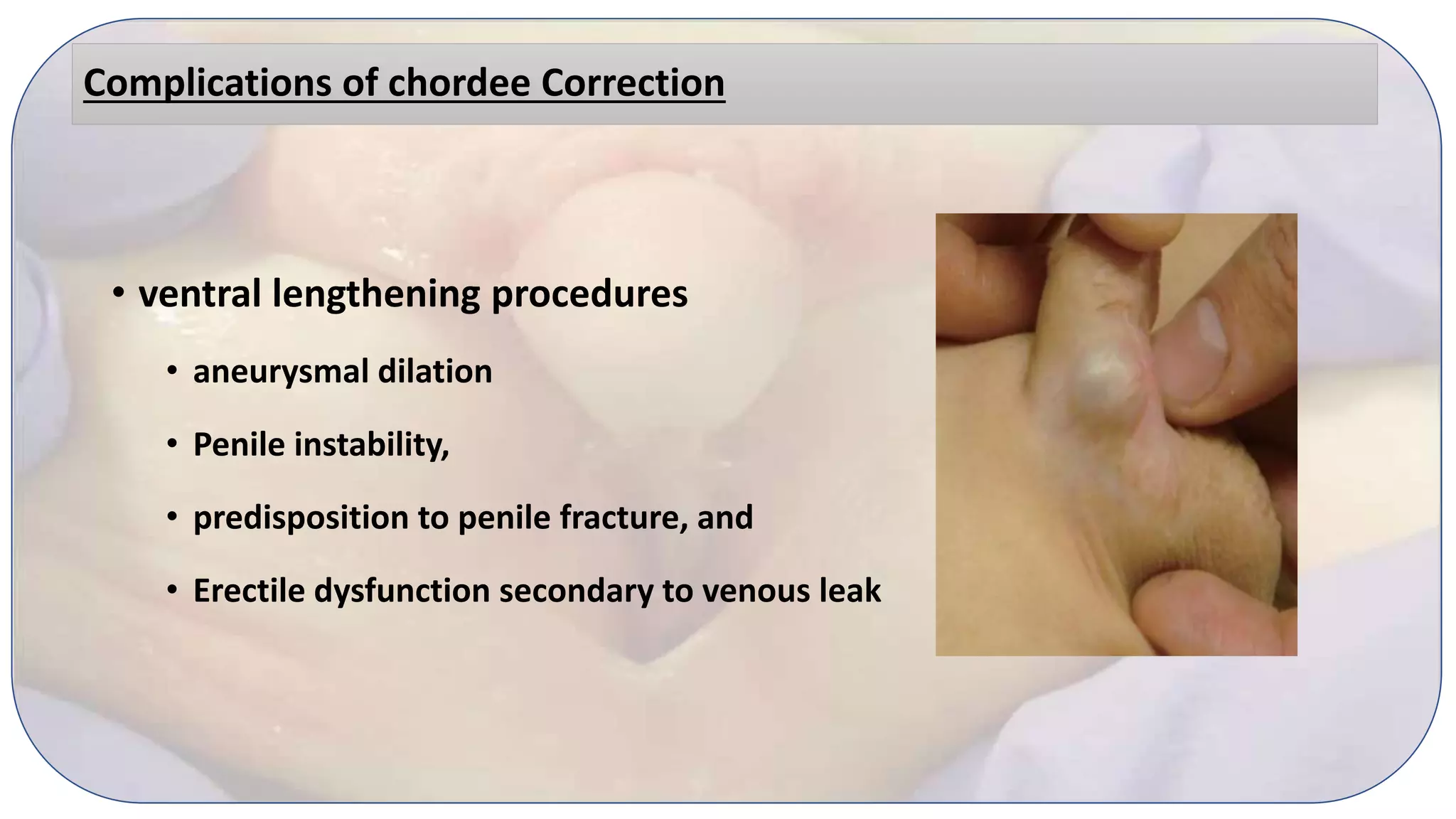 Complications of chordee Correction

• ventral lengthening procedures

• aneurysmal dilation

• Penile instability,

• predisposition to penile fracture, and

• Erectile dysfunction secondary to venous leak